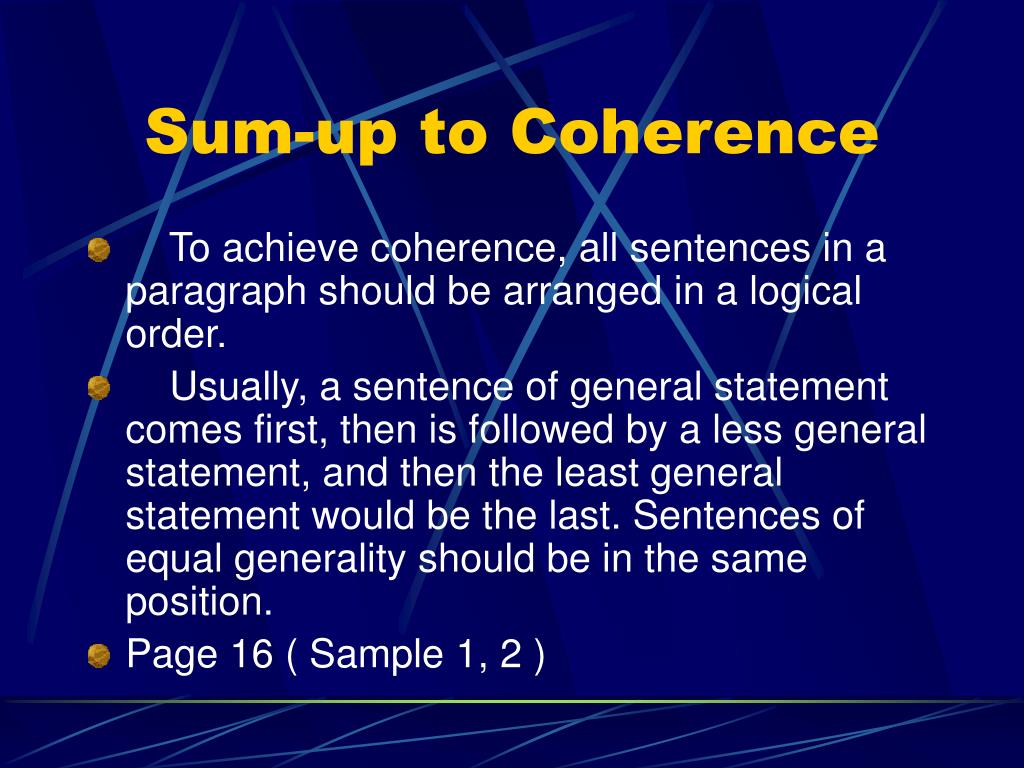 Sum-up to Coherence

To achieve coherence, all sentences in a paragraph should be arranged in a logical order.

Usually, a sentence of general statement comes first, then is followed by a less general statement, and then the least general statement would be the last. Sentences of equal generality should be in the same position.

Page 16 ( Sample 1, 2 )